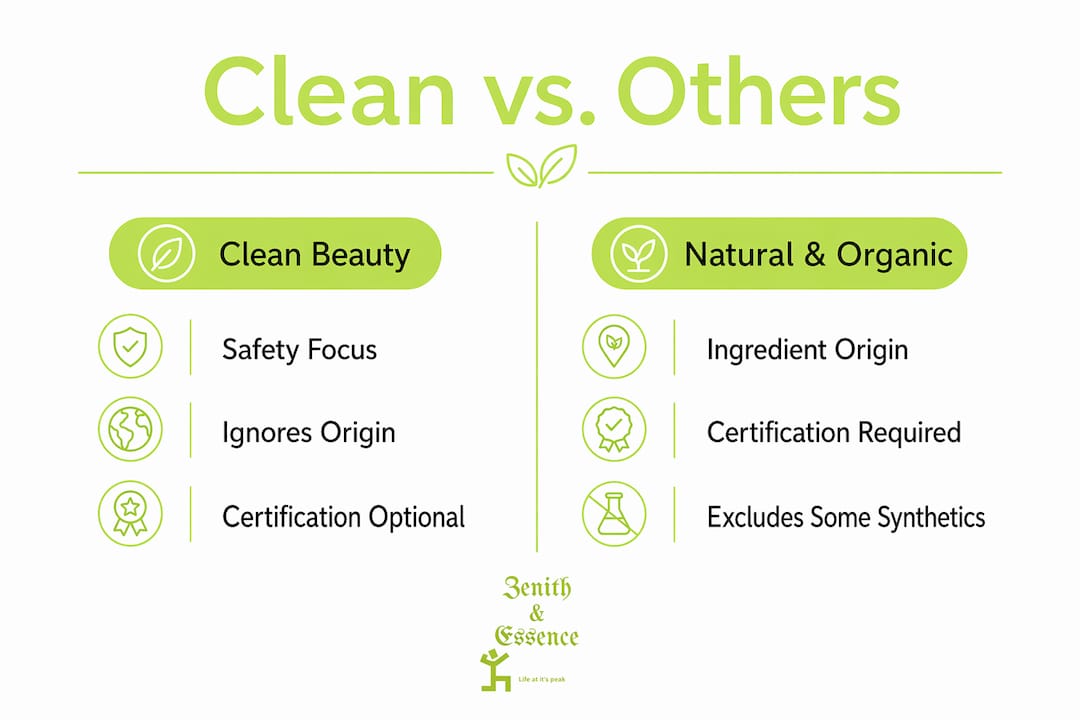 Clean vs. Others

Clean Beauty

Safety Focus

Ignores Origin

Certification Optional

Natural & Organic

Ingredient Origin

Certification Required

Excludes Some Synthetics

Zenith & Essence

Life at it's peak